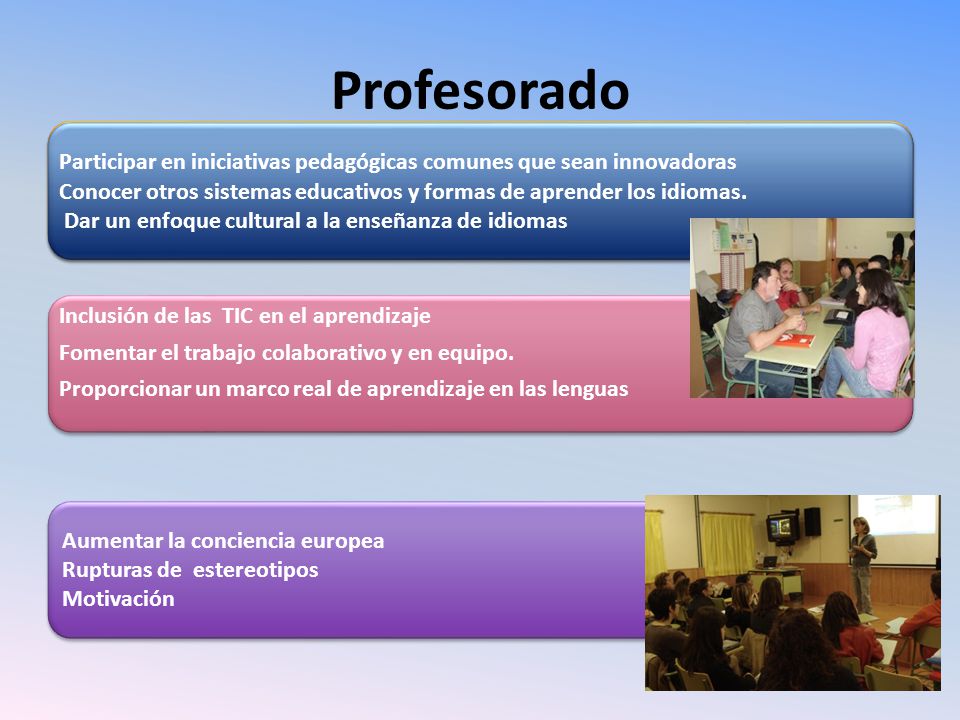 Profesorado

Participar en iniciativas pedagógicas comunes que sean innovadoras
Conocer otros sistemas educativos y formas de aprender los idiomas.
Dar un enfoque cultural a la enseñanza de idiomas

Inclusión de las TIC en el aprendizaje
Fomentar el trabajo colaborativo y en equipo.
Proporcionar un marco real de aprendizaje en las lenguas

Aumentar la conciencia europea
Rupturas de estereotipos
Motivación